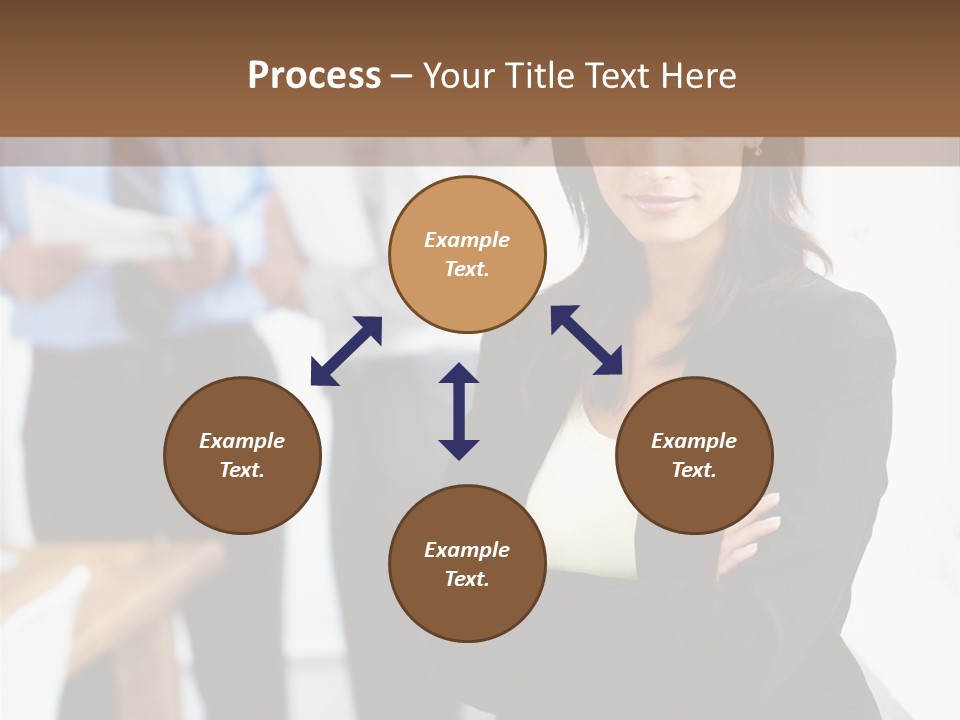 Process – Your Title Text Here

Example Text.

Example Text.

Example Text.

Example Text.